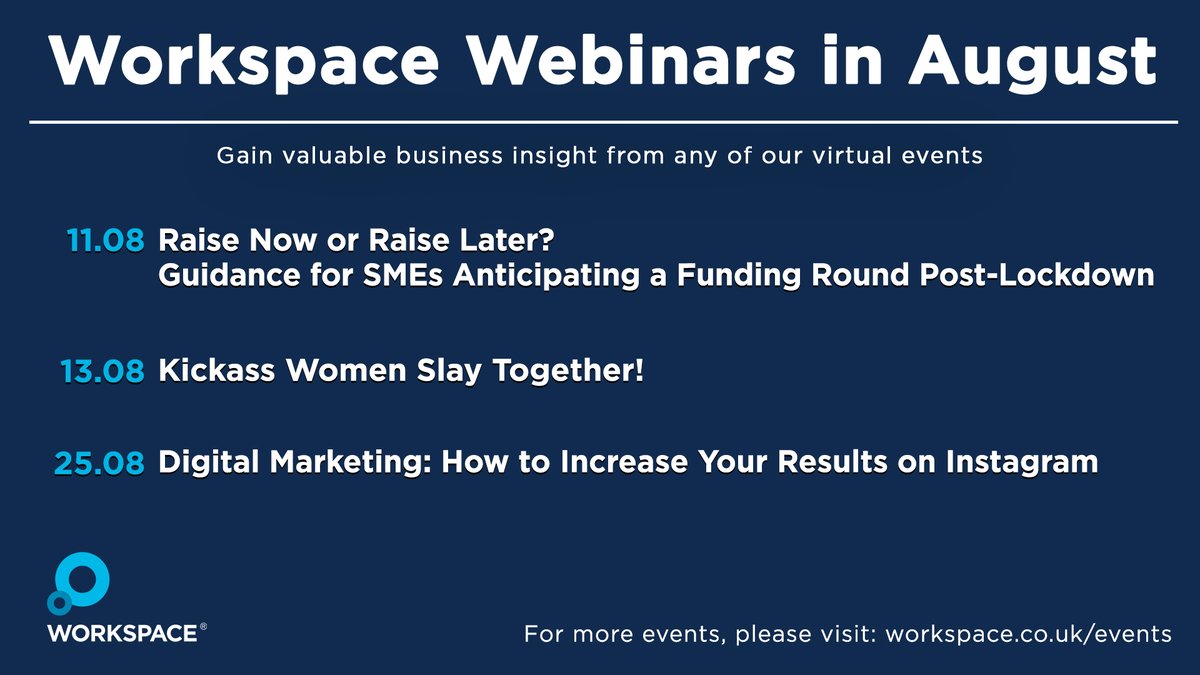 Workspace Webinars in August

Gain valuable business insight from any of our virtual events

11.08 Raise Now or Raise Later?
Guidance for SMEs Anticipating a Funding Round Post-Lockdown

13.08 Kickass Women Slay Together!

25.08 Digital Marketing: How to Increase Your Results on Instagram

WORKSPACE®

For more events, please visit: workspace.co.uk/events